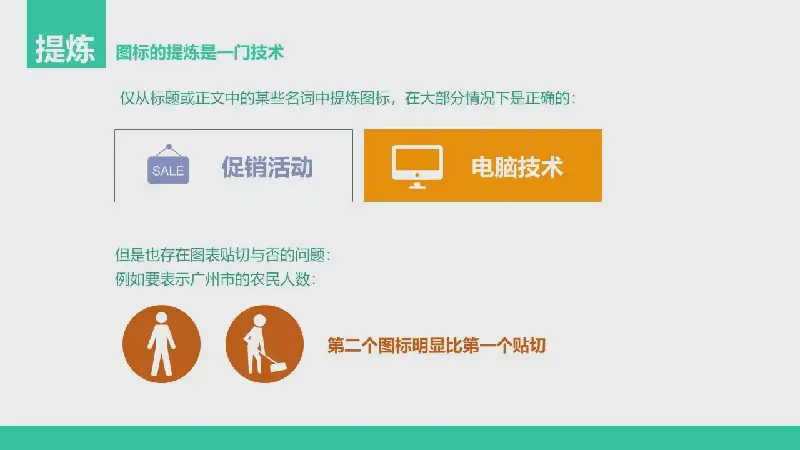 提炼 图标的提炼是一门技术

仅从标题或正文中的某些名词中提炼图标，在大部分情况下是正确的：

SALE 促销活动

电脑技术

但是也存在图表贴切与否的问题：
例如要表示广州市的农民人数：

第二个图标明显比第一个贴切